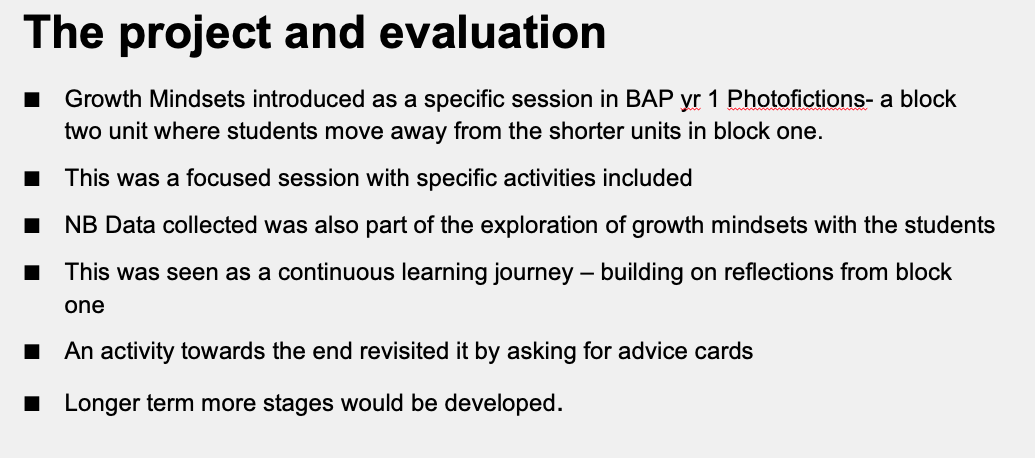 The project and evaluation

■ Growth Mindsets introduced as a specific session in BAP yr 1 Photofictions- a block two unit where students move away from the shorter units in block one.

■ This was a focused session with specific activities included

■ NB Data collected was also part of the exploration of growth mindsets with the students

■ This was seen as a continuous learning journey – building on reflections from block one

■ An activity towards the end revisited it by asking for advice cards

■ Longer term more stages would be developed.